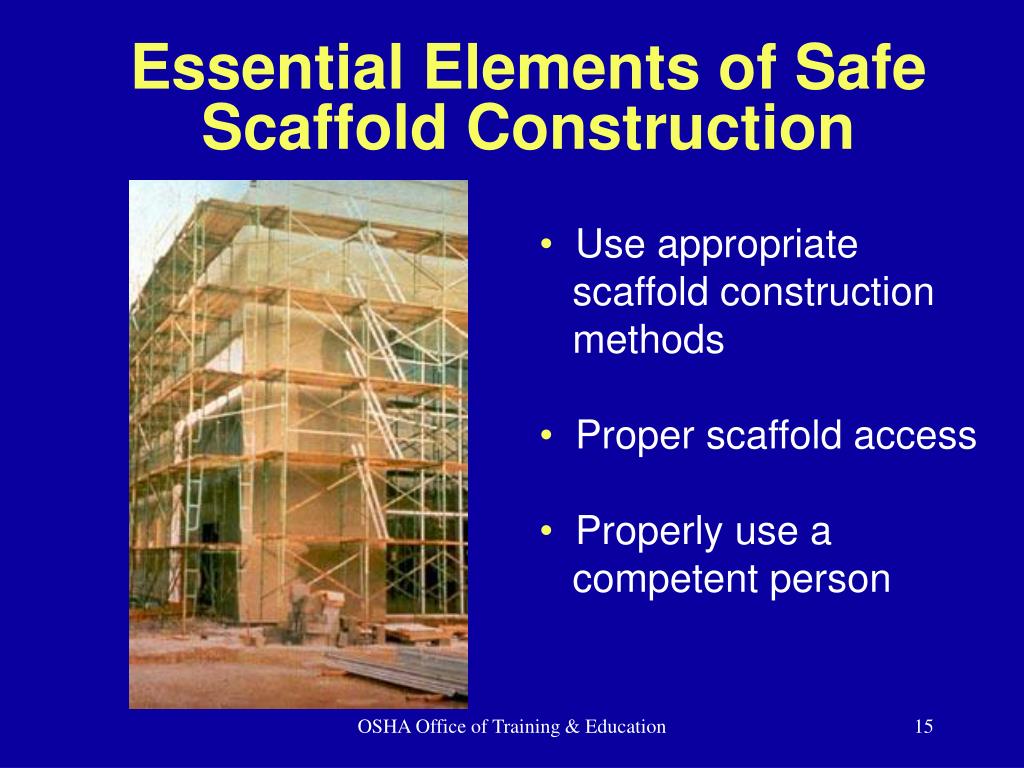 Essential Elements of Safe Scaffold Construction

• Use appropriate scaffold construction methods

• Proper scaffold access

• Properly use a competent person

OSHA Office of Training & Education

15